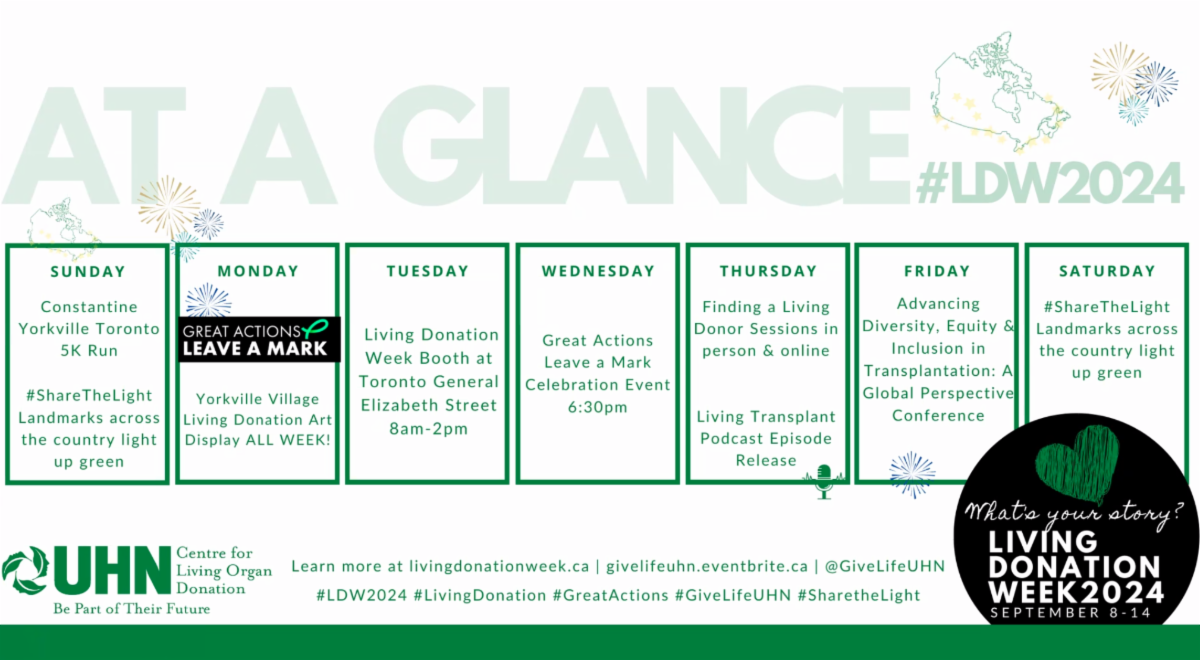 AT A GLANCE

#LDW2024

SUNDAY

Constantine Yorkville Toronto 5K Run

#ShareTheLight Landmarks across the country light up green

MONDAY

GREAT ACTIONS LEAVE A MARK

Yorkville Village Living Donation Art Display ALL WEEK!

TUESDAY

Living Donation Week Booth at Toronto General Elizabeth Street 8am-2pm

WEDNESDAY

Great Actions Leave a Mark Celebration Event 6:30pm

THURSDAY

Finding a Living Donor Sessions in person & online

Living Transplant Podcast Episode Release

FRIDAY

Advancing Diversity, Equity & Inclusion in Transplantation: A Global Perspective Conference

SATURDAY

#ShareTheLight Landmarks across the country light up green

UHN Centre for Living Organ Donation
Be Part of Their Future

Learn more at livingdonationweek.ca | givelifeuhn.eventbrite.ca | @GiveLifeUHN

#LDW2024 #LivingDonation #GreatActions #GiveLifeUHN #SharetheLight

What's your story?
LIVING DONATION WEEK 2024
SEPTEMBER 8-14